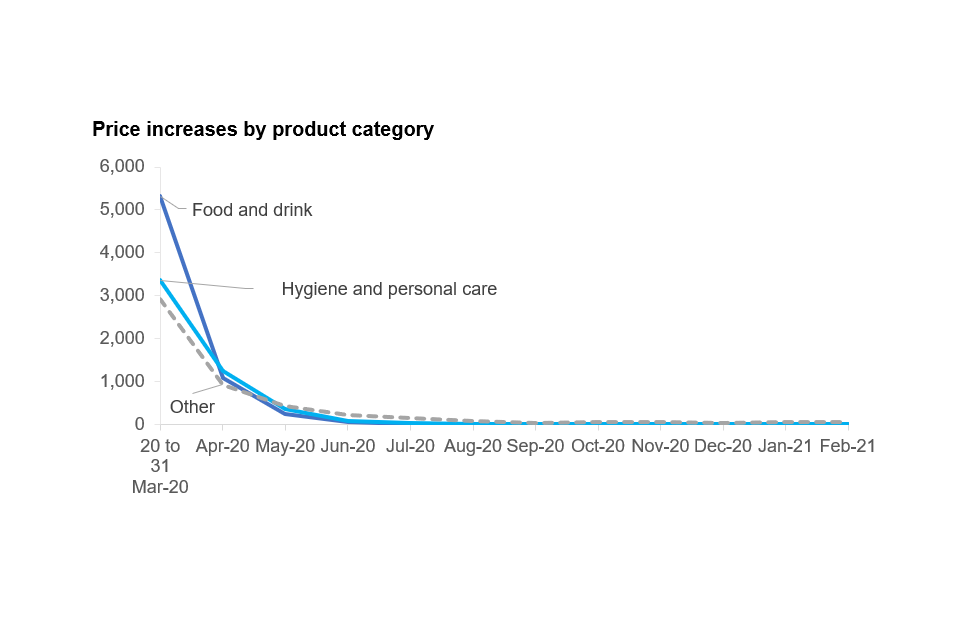 Price increases by product category

6,000
5,000
4,000
3,000
2,000
1,000
0

Food and drink
Hygiene and personal care
Other

20 to 31 Mar-20
Apr-20
May-20
Jun-20
Jul-20
Aug-20
Sep-20
Oct-20
Nov-20
Dec-20
Jan-21
Feb-21